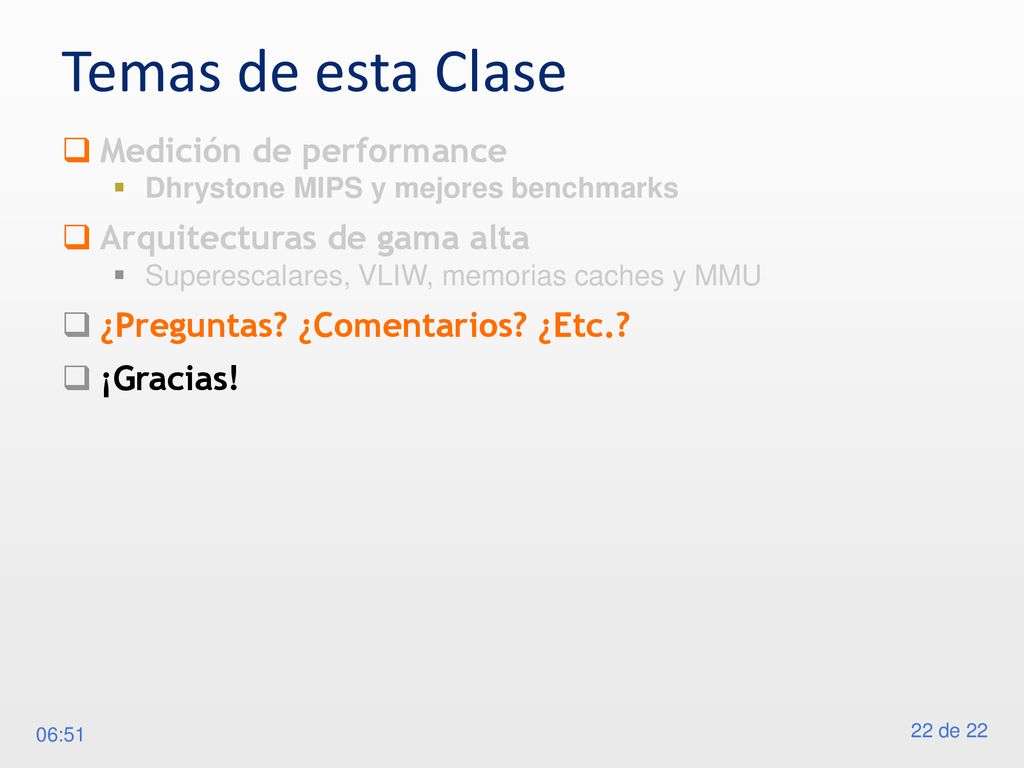 Temas de esta Clase

Medición de performance

Dhrystone MIPS y mejores benchmarks

Arquitecturas de gama alta

Superescalares, VLIW, memorias caches y MMU

¿Preguntas? ¿Comentarios? ¿Etc.?

¡Gracias!

06:51

22 de 22